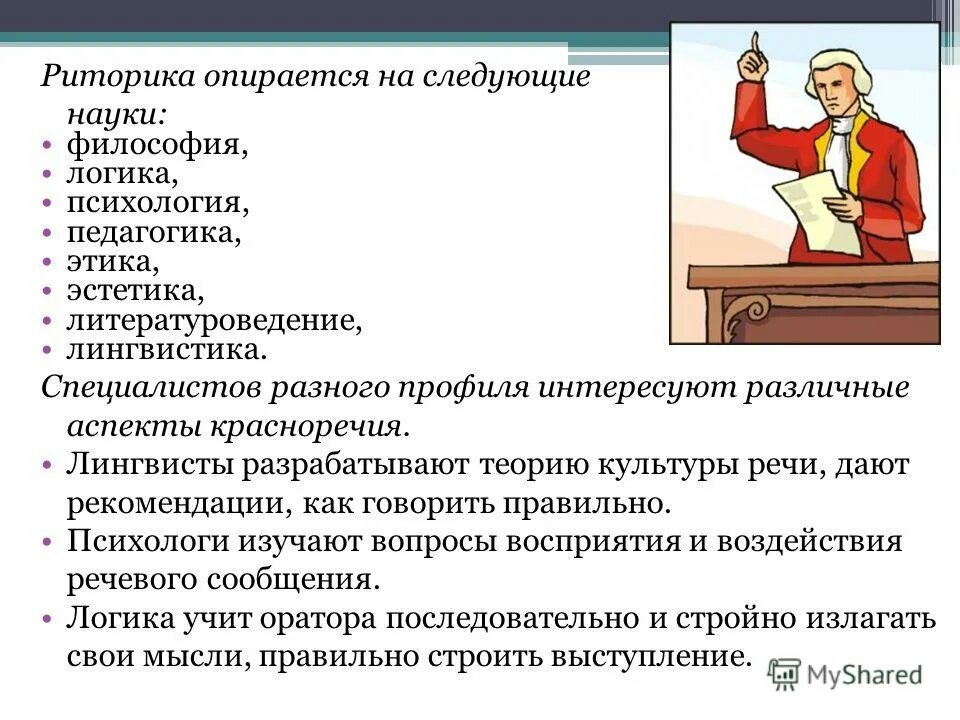 Риторика опирается на следующие науки:
• философия,
• логика,
• психология,
• педагогика,
• этика,
• эстетика,
• литературоведение,
• лингвистика.

Специалистов разного профиля интересуют различные аспекты красноречия.
• Лингвисты разрабатывают теорию культуры речи, дают рекомендации, как говорить правильно.
• Психологи изучают вопросы восприятия и воздействия речевого сообщения.
• Логика учит оратора последовательно и стройно излагать свои мысли, правильно строить выступление.

MyShared